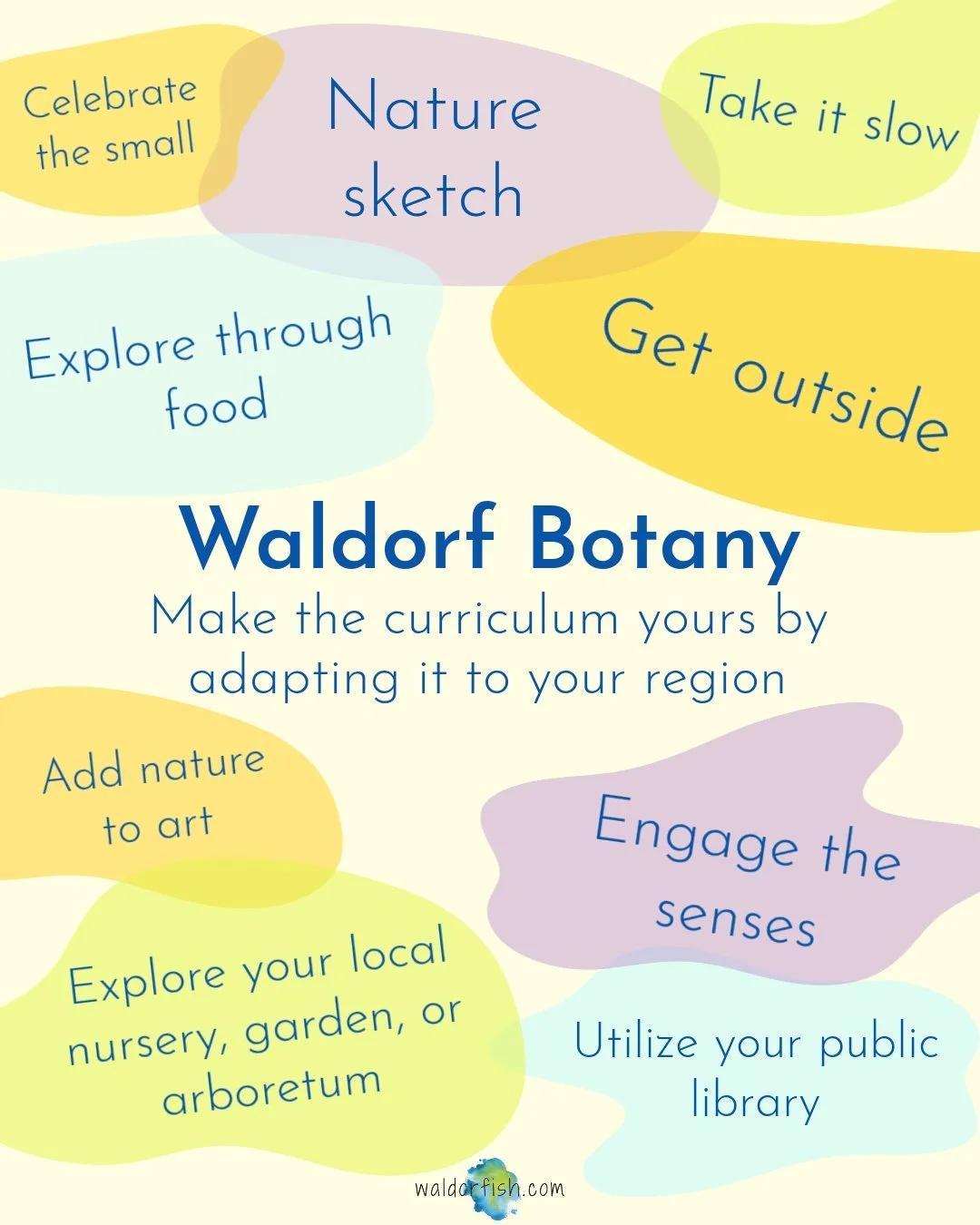 Celebrate the small

Nature sketch

Take it slow

Explore through food

Get outside

Waldorf Botany

Make the curriculum yours by adapting it to your region

Add nature to art

Engage the senses

Explore your local nursery, garden, or arboretum

Utilize your public library

waldorfish.com